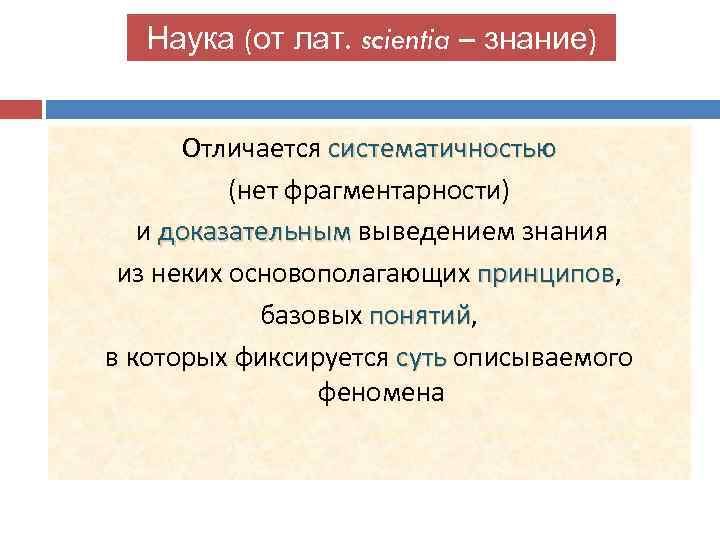 Наука (от лат. scientia – знание)

Отличается систематичностью (нет фрагментарности) и доказательным выведением знания из неких основополагающих принципов, базовых понятий, в которых фиксируется суть описываемого феномена